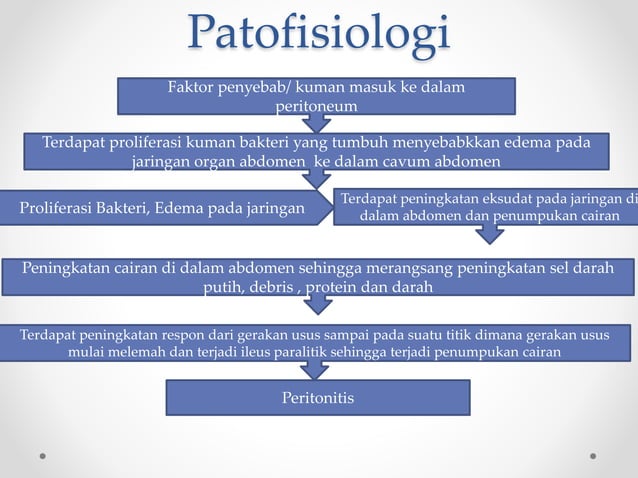 Patofisiologi

Faktor penyebab/ kuman masuk ke dalam peritoneum

Terdapat proliferasi kuman bakteri yang tumbuh menyebabkkan edema pada jaringan organ abdomen ke dalam cavum abdomen

Proliferasi Bakteri, Edema pada jaringan

Terdapat peningkatan eksudat pada jaringan di dalam abdomen dan penumpukan cairan

Peningkatan cairan di dalam abdomen sehingga merangsang peningkatan sel darah putih, debris , protein dan darah

Terdapat peningkatan respon dari gerakan usus sampai pada suatu titik dimana gerakan usus mulai melemah dan terjadi ileus paralitik sehingga terjadi penumpukan cairan

Peritonitis